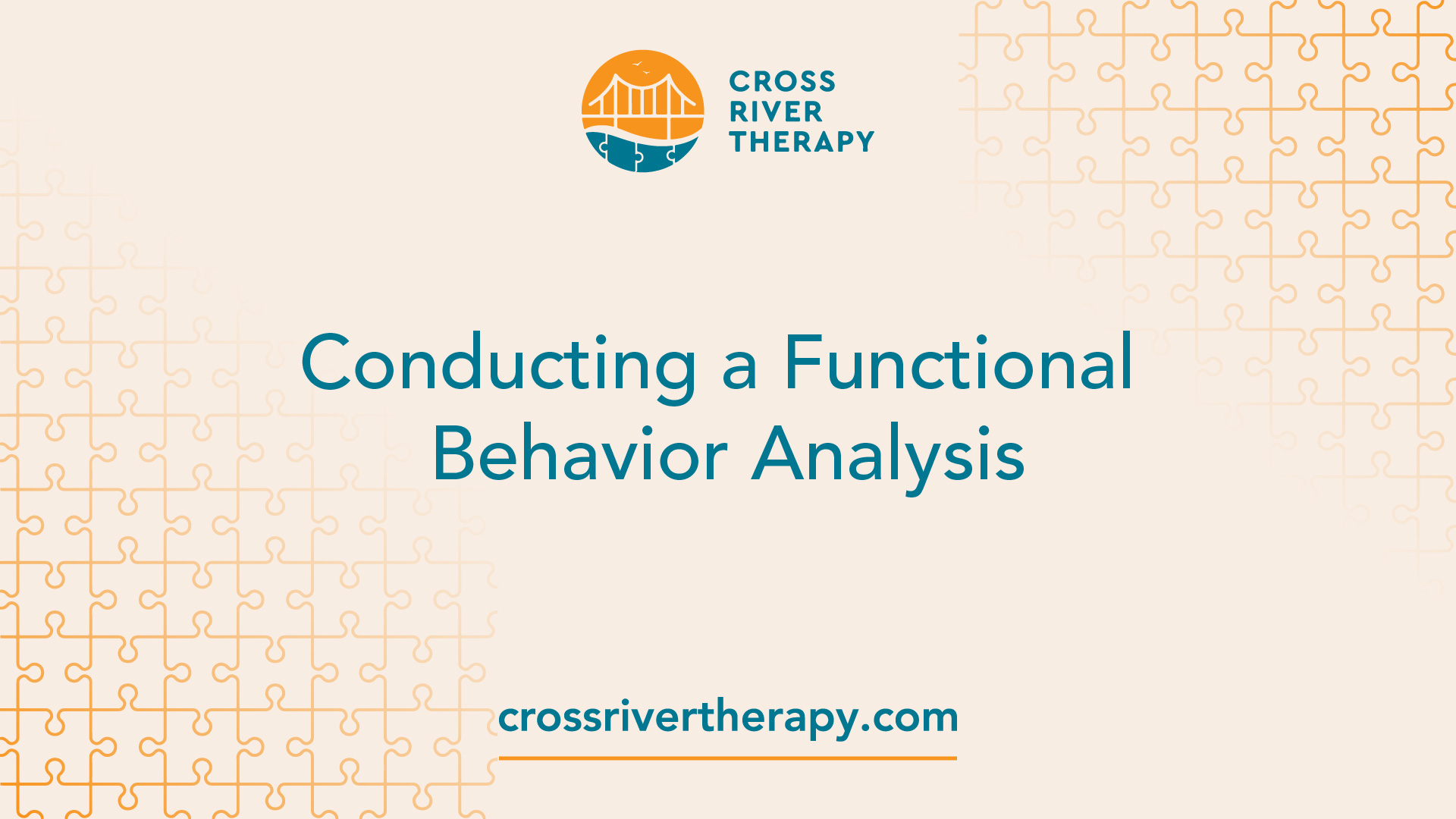 CROSS
RIVER
THERAPY

Conducting a Functional Behavior Analysis

crossrivertherapy.com